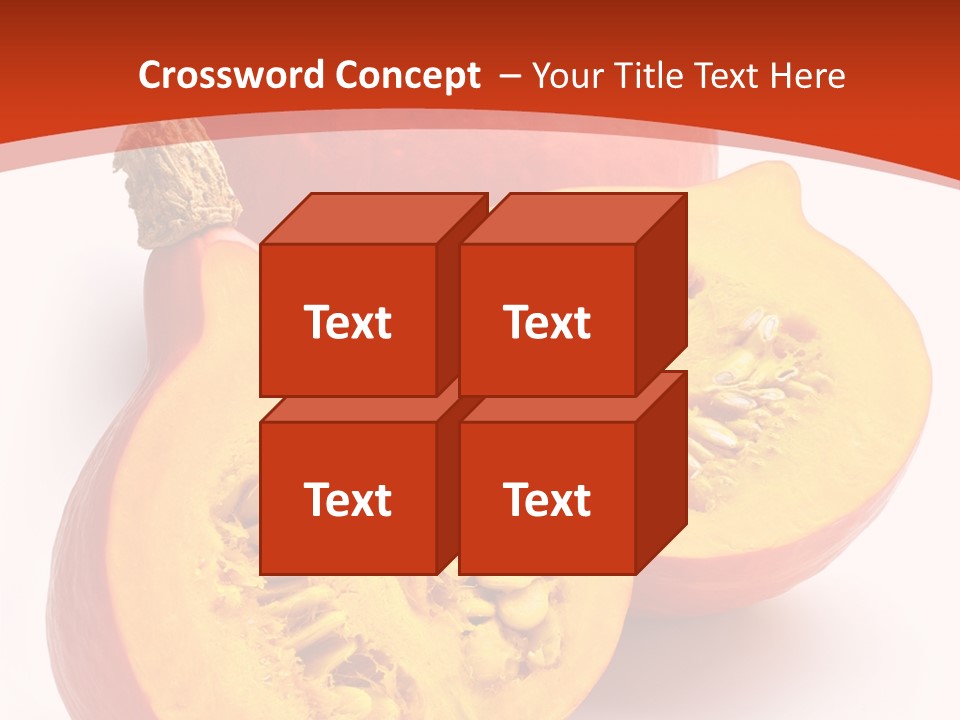 Crossword Concept – Your Title Text Here

Text

Text

Text

Text